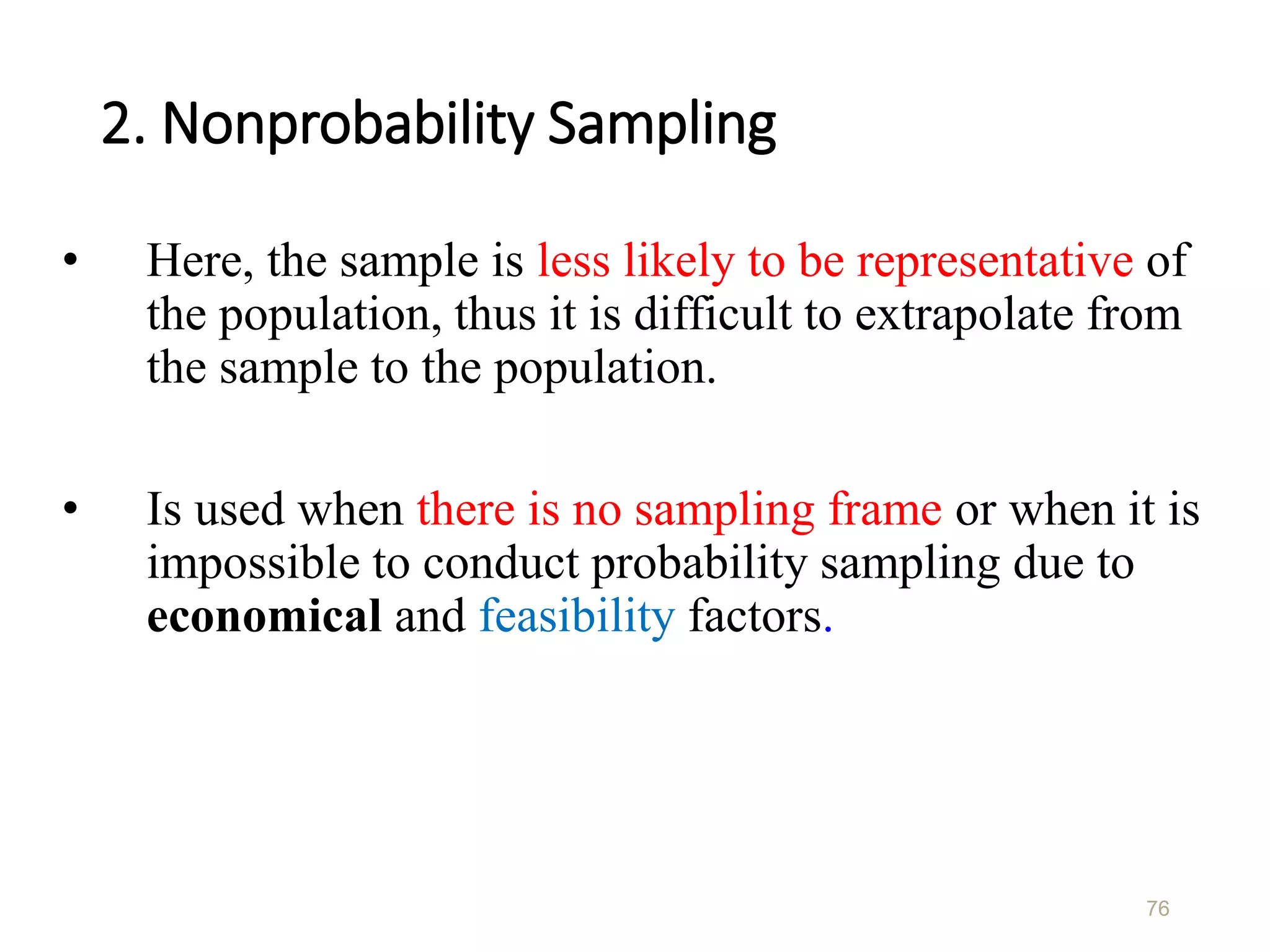 2. Nonprobability Sampling

• Here, the sample is less likely to be representative of the population, thus it is difficult to extrapolate from the sample to the population.

• Is used when there is no sampling frame or when it is impossible to conduct probability sampling due to economical and feasibility factors.

76